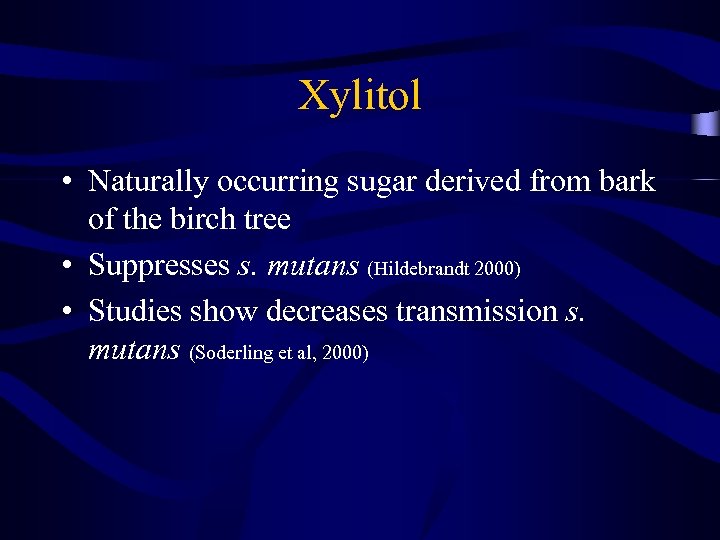 Xylitol

• Naturally occurring sugar derived from bark of the birch tree
• Suppresses s. mutans (Hildebrandt 2000)
• Studies show decreases transmission s. mutans (Soderling et al, 2000)